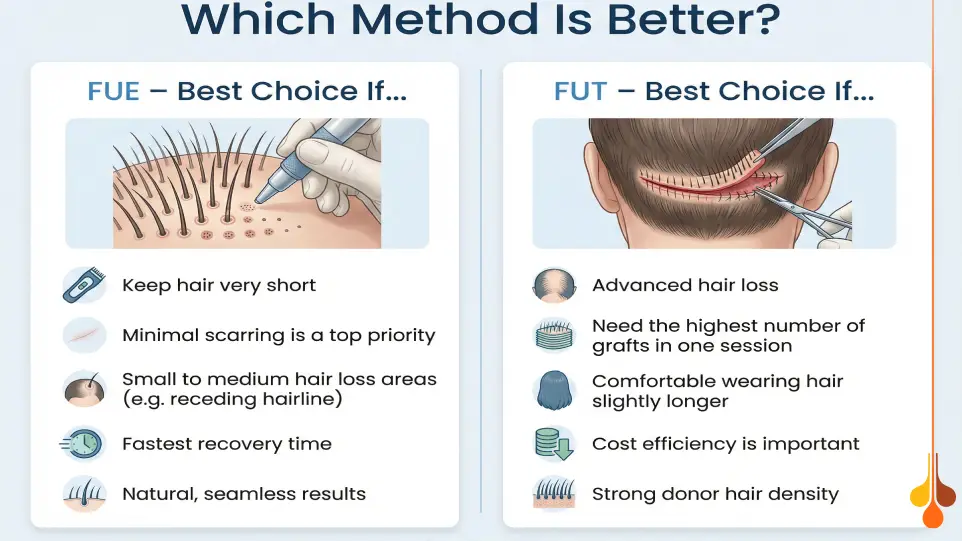 Which Method Is Better?

FUE – Best Choice If...

Keep hair very short

Minimal scarring is a top priority

Small to medium hair loss areas (e.g. receding hairline)

Fastest recovery time

Natural, seamless results

FUT – Best Choice If...

Advanced hair loss

Need the highest number of grafts in one session

Comfortable wearing hair slightly longer

Cost efficiency is important

Strong donor hair density